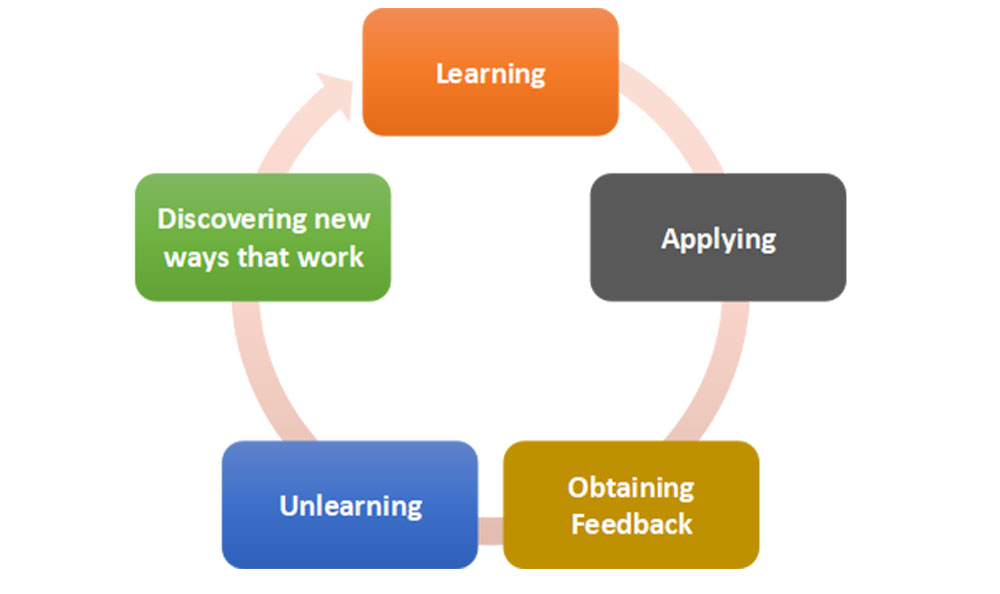 Learning

Applying

Obtaining Feedback

Unlearning

Discovering new ways that work